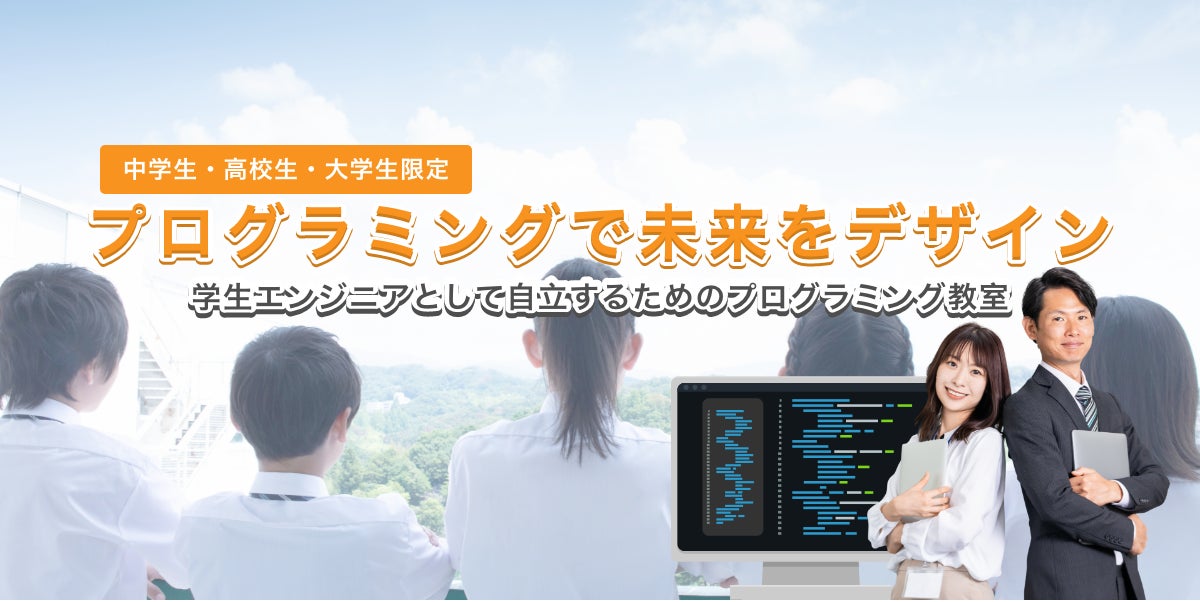 中学生・高校生・大学生限定

プログラミングで未来をデザイン

学生エンジニアとして自立するためのプログラミング教室